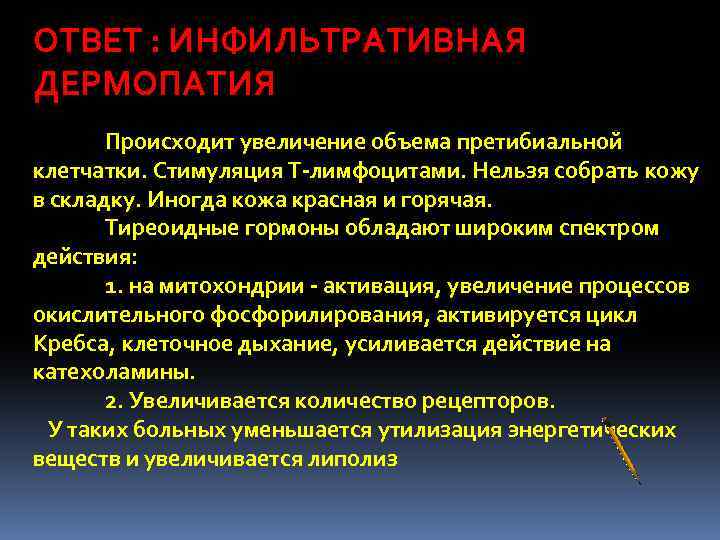 ОТВЕТ : ИНФИЛЬТРАТИВНАЯ ДЕРМОПАТИЯ

Происходит увеличение объема претибиальной клетчатки. Стимуляция Т-лимфоцитами. Нельзя собрать кожу в складку. Иногда кожа красная и горячая.

Тиреоидные гормоны обладают широким спектром действия:

1. на митохондрии - активация, увеличение процессов окислительного фосфорилирования, активируется цикл Кребса, клеточное дыхание, усиливается действие на катехоламины.

2. Увеличивается количество рецепторов.

У таких больных уменьшается утилизация энергетических веществ и увеличивается липолиз